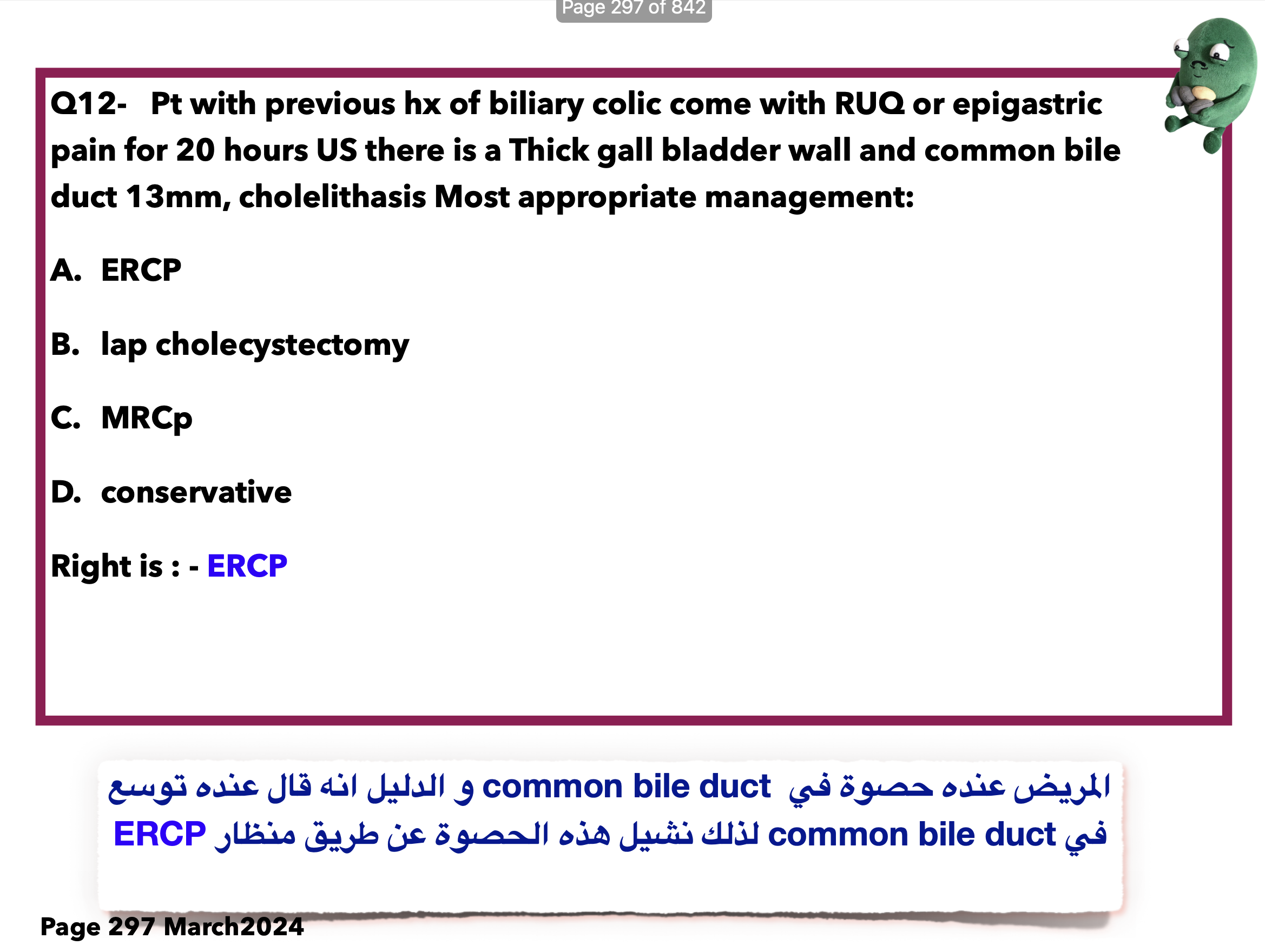 Page 297 of 842

Q12- Pt with previous hx of biliary colic come with RUQ or epigastric pain for 20 hours US there is a Thick gall bladder wall and common bile duct 13mm, cholelithasis Most appropriate management:

A. ERCP

B. lap cholecystectomy

C. MRCp

D. conservative

Right is : - ERCP

المريض عنده حصوة في common bile duct و الدليل انه قال عنده توسع في common bile duct لذلك نشيل هذه الحصوة عن طريق منظار ERCP

Page 297 March2024